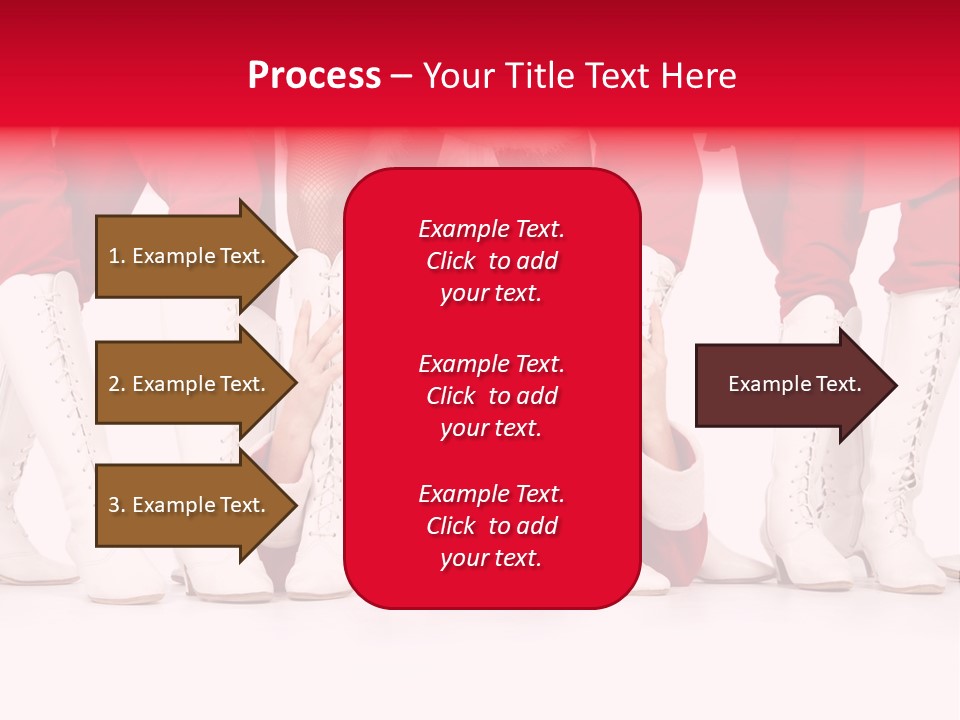 Process – Your Title Text Here

1. Example Text.

2. Example Text.

3. Example Text.

Example Text. Click to add your text.

Example Text. Click to add your text.

Example Text. Click to add your text.

Example Text.